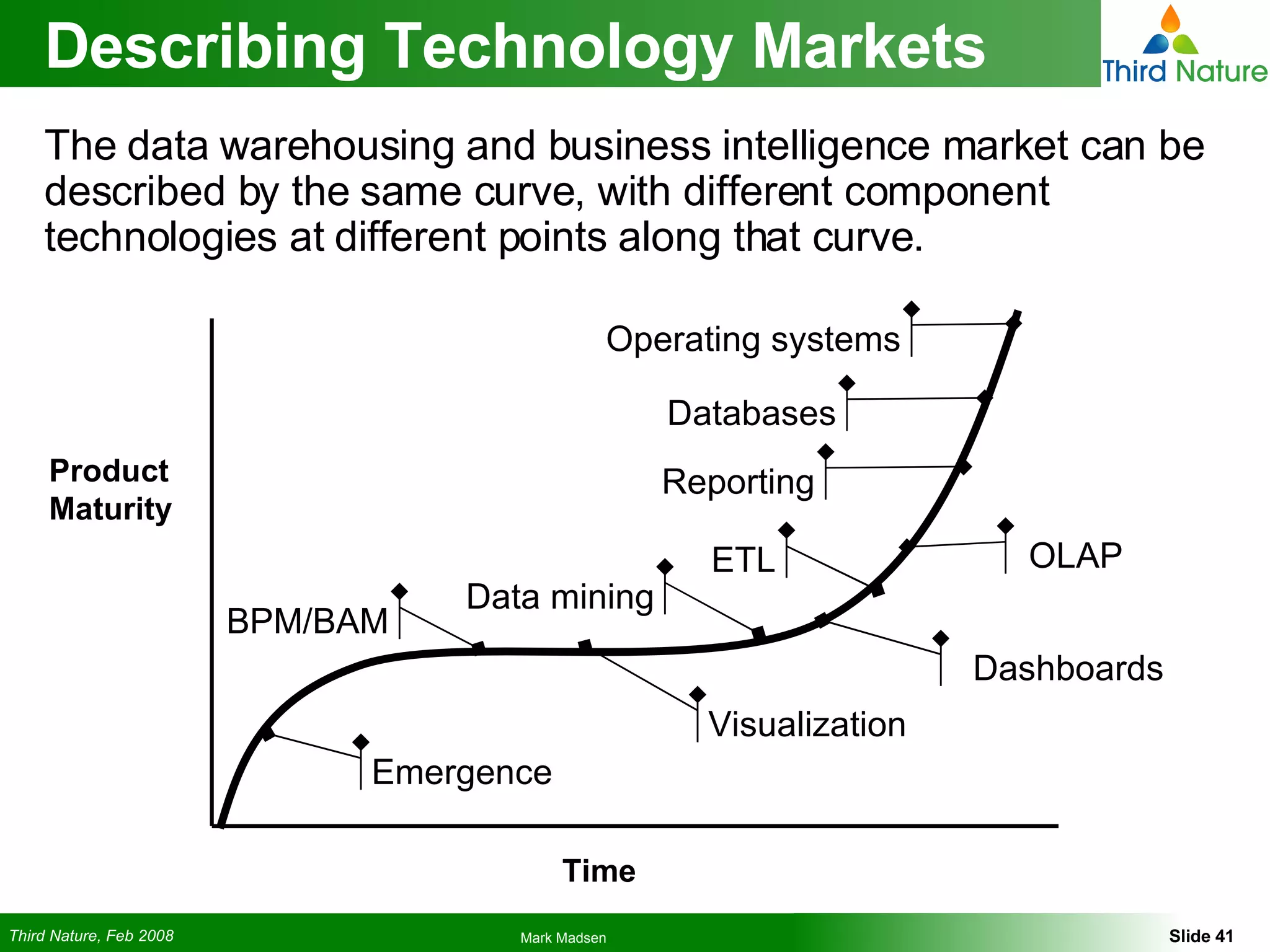 Describing Technology Markets

Third Nature

The data warehousing and business intelligence market can be described by the same curve, with different component technologies at different points along that curve.

Product Maturity

Operating systems

Databases

Reporting

ETL

OLAP

Data mining

BPM/BAM

Dashboards

Visualization

Emergence

Time

Third Nature, Feb 2008

Mark Madsen

Slide 41